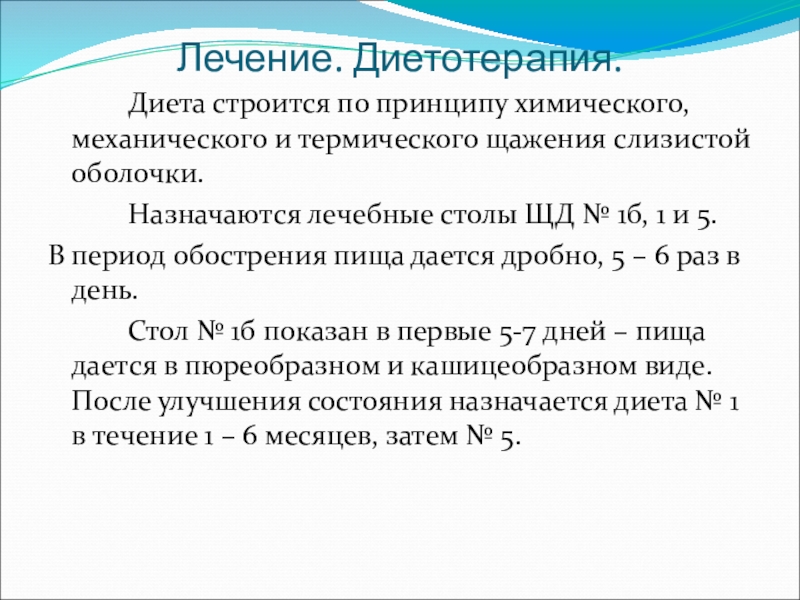 Лечение. Диетотерапия.

Диета строится по принципу химического, механического и термического щажения слизистой оболочки.

Назначаются лечебные столы ЩД № 1б, 1 и 5.

В период обострения пища дается дробно, 5 – 6 раз в день.

Стол № 1б показан в первые 5-7 дней – пища дается в пюреобразном и кашицеобразном виде. После улучшения состояния назначается диета № 1 в течение 1 – 6 месяцев, затем № 5.